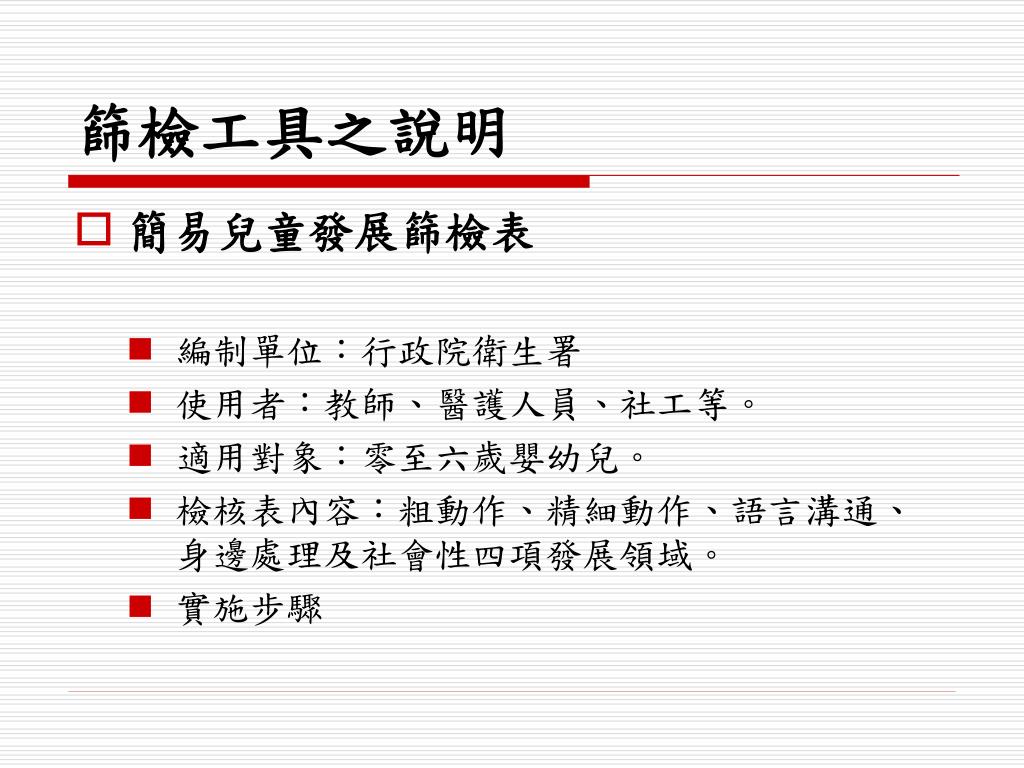 篩檢工具之說明

簡易兒童發展篩檢表

編制單位：行政院衛生署
使用者：教師、醫護人員、社工等。
適用對象：零至六歲嬰幼兒。
檢核表內容：粗動作、精細動作、語言溝通、身邊處理及社會性四項發展領域。
實施步驟